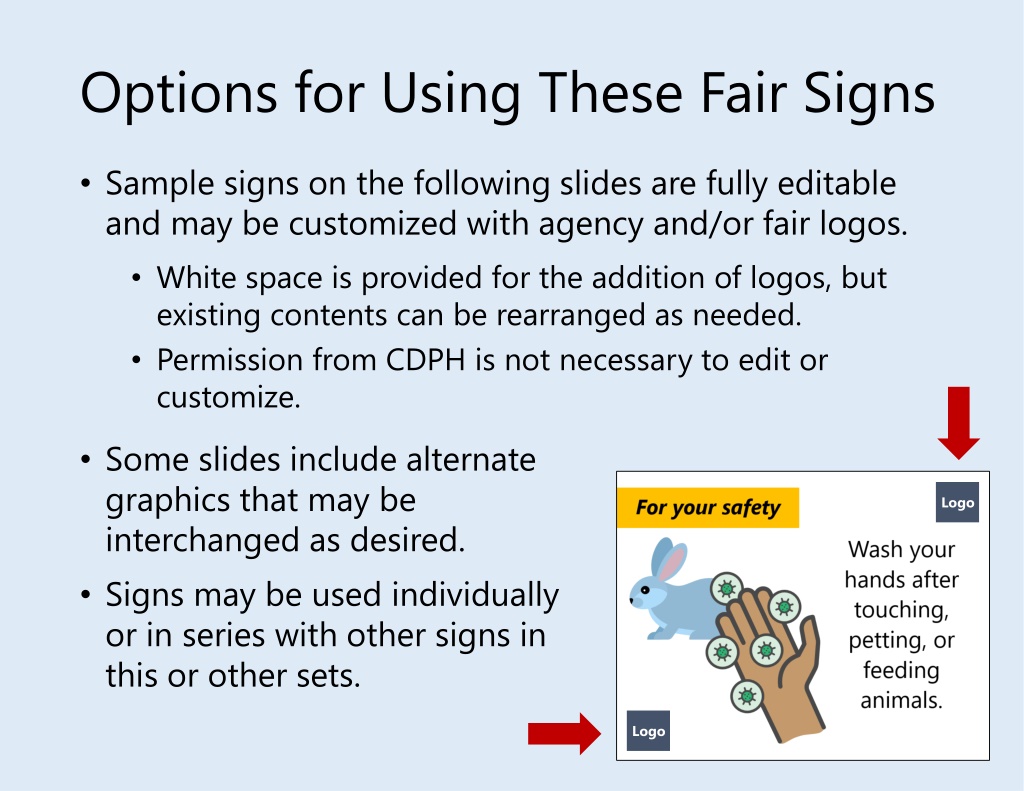 Options for Using These Fair Signs

• Sample signs on the following slides are fully editable and may be customized with agency and/or fair logos.

• White space is provided for the addition of logos, but existing contents can be rearranged as needed.

• Permission from CDPH is not necessary to edit or customize.

• Some slides include alternate graphics that may be interchanged as desired.

• Signs may be used individually or in series with other signs in this or other sets.

For your safety

Logo

Wash your hands after touching, petting, or feeding animals.

Logo